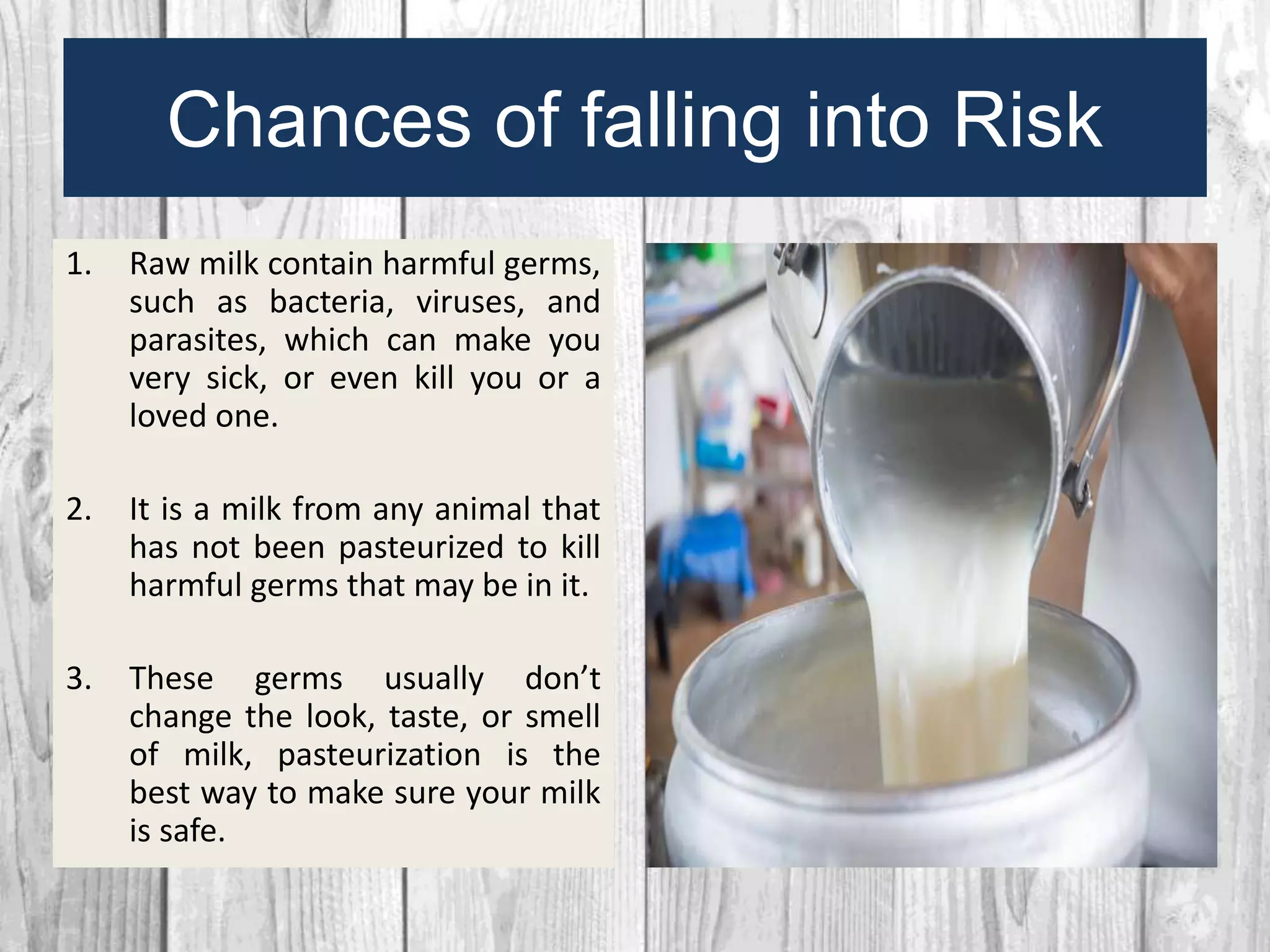 Chances of falling into Risk

1. Raw milk contain harmful germs, such as bacteria, viruses, and parasites, which can make you very sick, or even kill you or a loved one.

2. It is a milk from any animal that has not been pasteurized to kill harmful germs that may be in it.

3. These germs usually don't change the look, taste, or smell of milk, pasteurization is the best way to make sure your milk is safe.